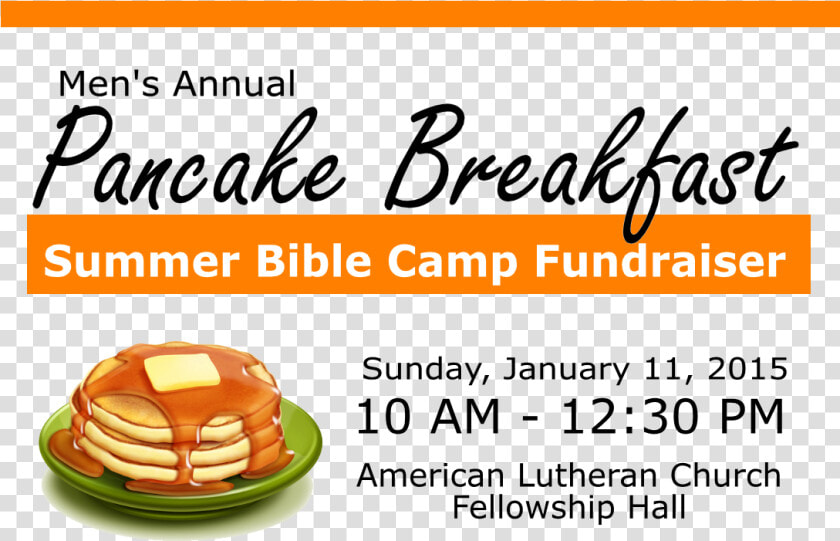 Men's Annual
Pancake Breakfast
Summer Bible Camp Fundraiser

Sunday, January 11, 2015
10 AM - 12:30 PM

American Lutheran Church
Fellowship Hall